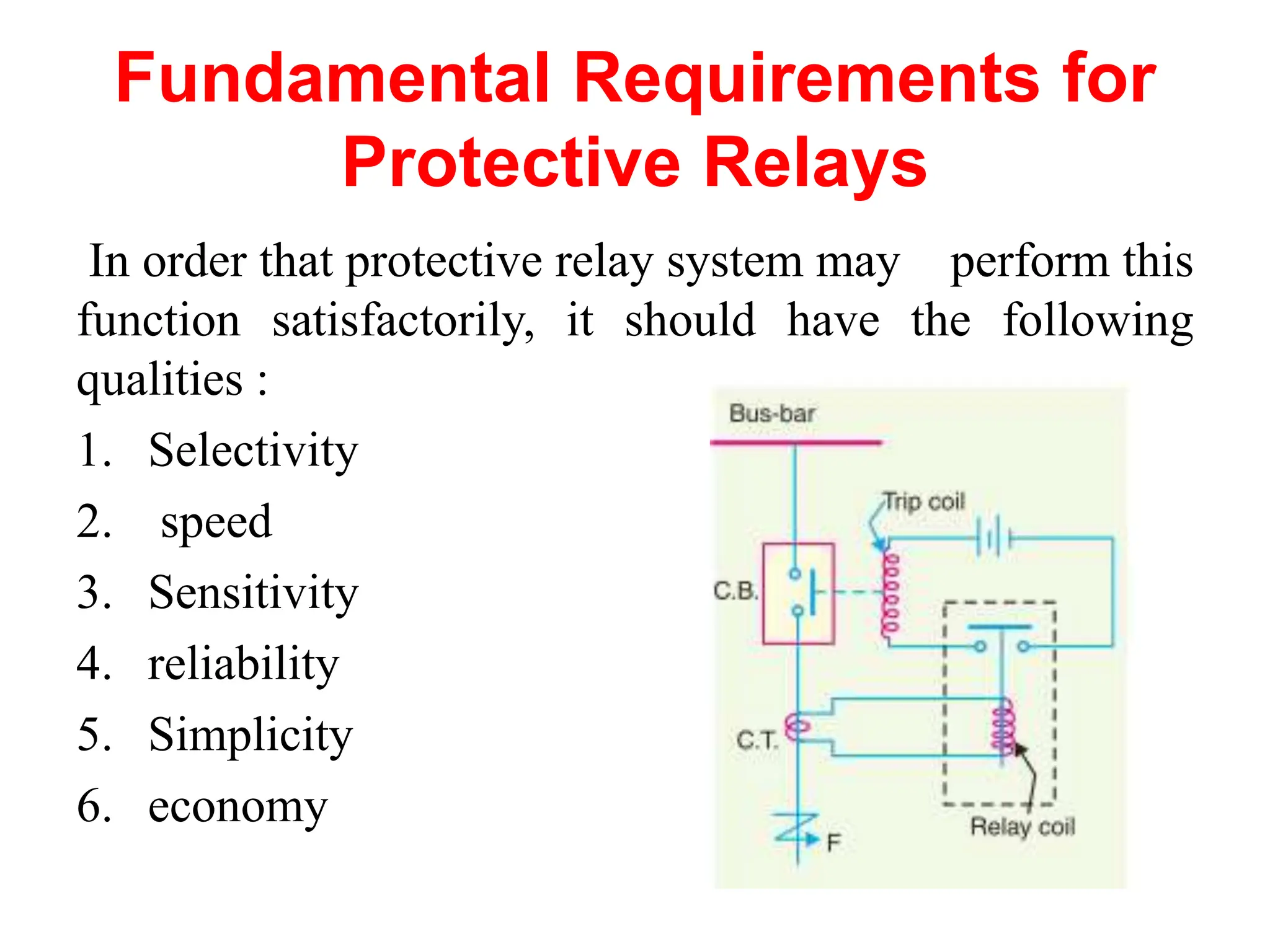 Fundamental Requirements for Protective Relays

In order that protective relay system may perform this function satisfactorily, it should have the following qualities :

1. Selectivity
2. speed
3. Sensitivity
4. reliability
5. Simplicity
6. economy

Bus-bar
Trip coil
C.B.
C.T.
F
Relay coil